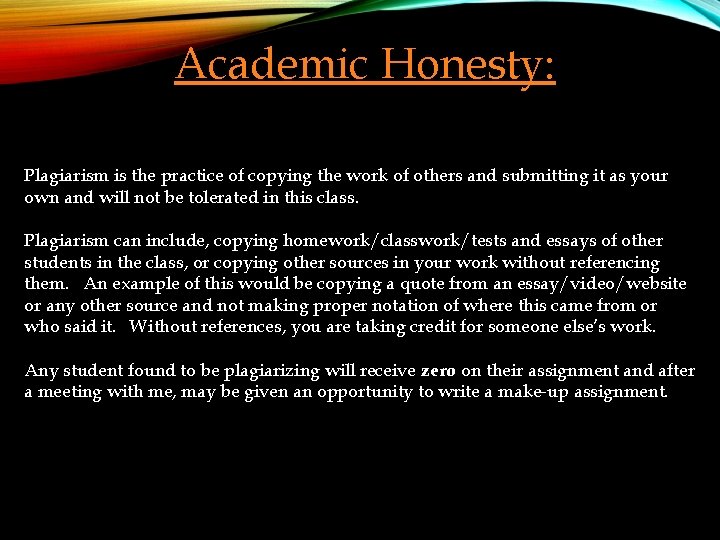 Academic Honesty:

Plagiarism is the practice of copying the work of others and submitting it as your own and will not be tolerated in this class.

Plagiarism can include, copying homework/classwork/tests and essays of other students in the class, or copying other sources in your work without referencing them. An example of this would be copying a quote from an essay/video/website or any other source and not making proper notation of where this came from or who said it. Without references, you are taking credit for someone else's work.

Any student found to be plagiarizing will receive zero on their assignment and after a meeting with me, may be given an opportunity to write a make-up assignment.